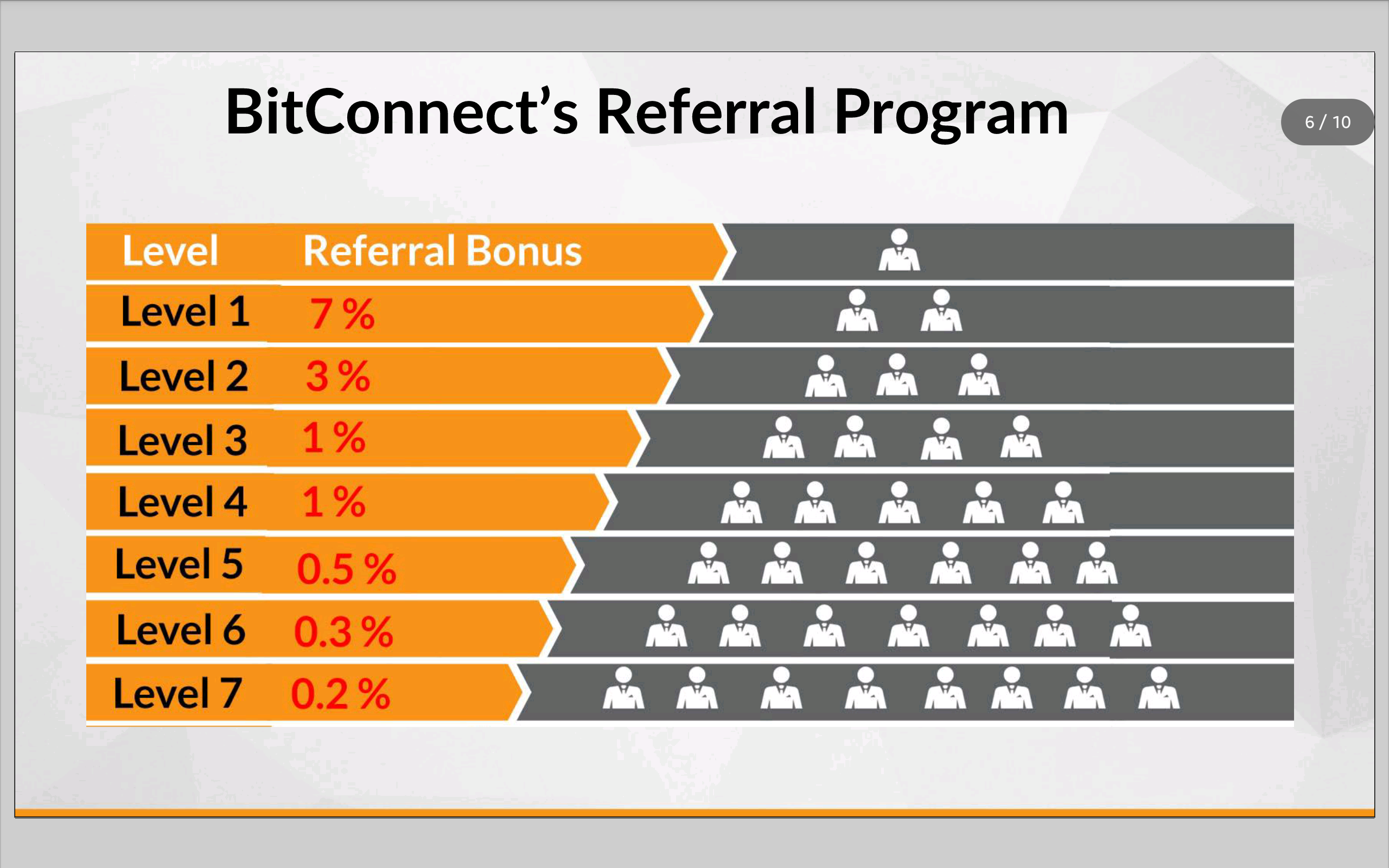 BitConnect's Referral Program

6 / 10

| Level | Referral Bonus |
|---|---|
| Level 1 | 7 % |
| Level 2 | 3 % |
| Level 3 | 1 % |
| Level 4 | 1 % |
| Level 5 | 0.5 % |
| Level 6 | 0.3 % |
| Level 7 | 0.2 % |